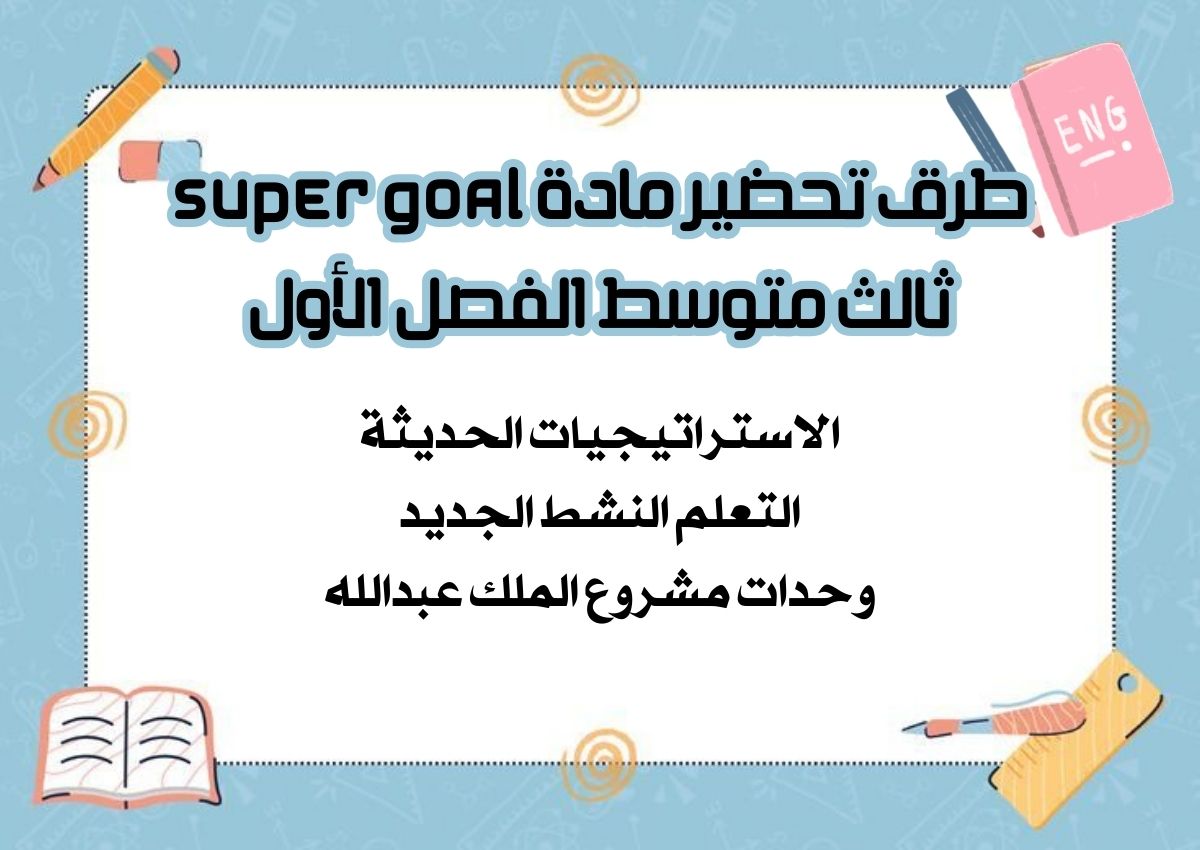 ENG

طرق تحضير مادة super goal
ثالث متوسط الفصل الأول

الاستراتيجيات الحديثة
التعلم النشط الجديد
وحدات مشروع الملك عبدالله